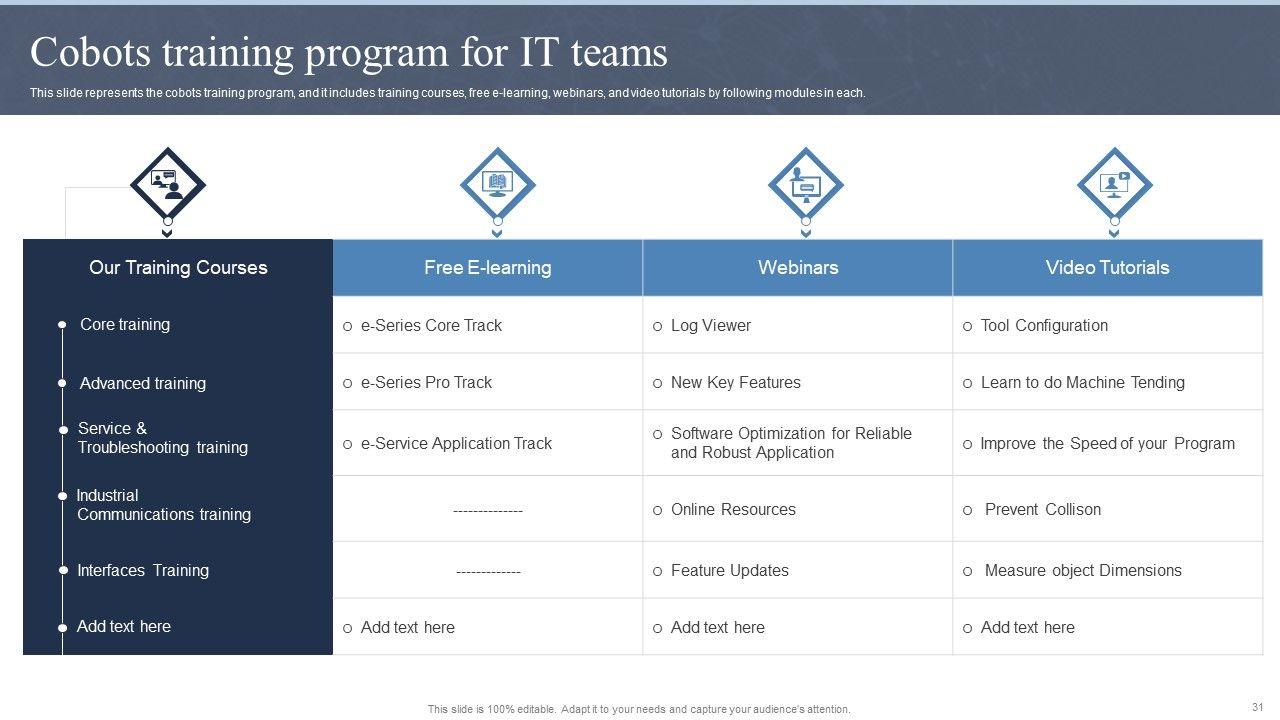 Cobots training program for IT teams

This slide represents the cobots training program, and it includes training courses, free e-learning, webinars, and video tutorials by following modules in each.

| Our Training Courses | Free E-learning | Webinars | Video Tutorials |
|---|---|---|---|
| Core training | e-Series Core Track | Log Viewer | Tool Configuration |
| Advanced training | e-Series Pro Track | New Key Features | Learn to do Machine Tending |
| Service & Troubleshooting training | e-Service Application Track | Software Optimization for Reliable and Robust Application | Improve the Speed of your Program |
| Industrial Communications training | -------------- | Online Resources | Prevent Collison |
| Interfaces Training | ------------- | Feature Updates | Measure object Dimensions |
| Add text here | Add text here | Add text here | Add text here |

This slide is 100% editable. Adapt it to your needs and capture your audience's attention.

31